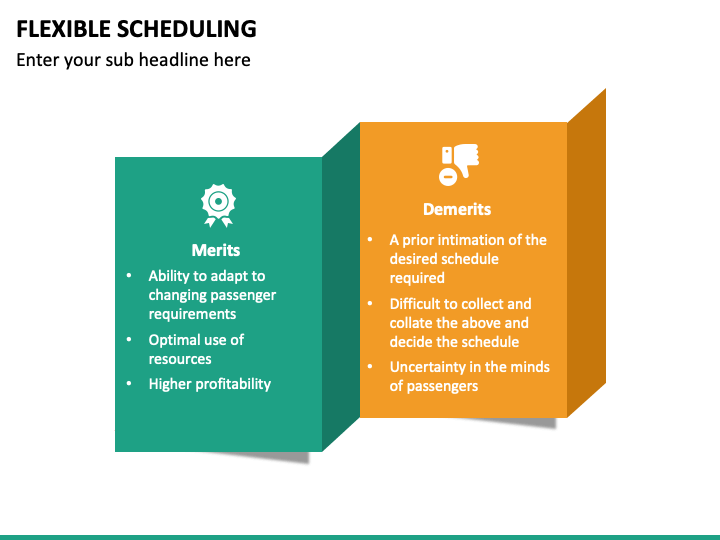 FLEXIBLE SCHEDULING
Enter your sub headline here

Merits
• Ability to adapt to changing passenger requirements
• Optimal use of resources
• Higher profitability

Demerits
• A prior intimation of the desired schedule required
• Difficult to collect and collate the above and decide the schedule
• Uncertainty in the minds of passengers